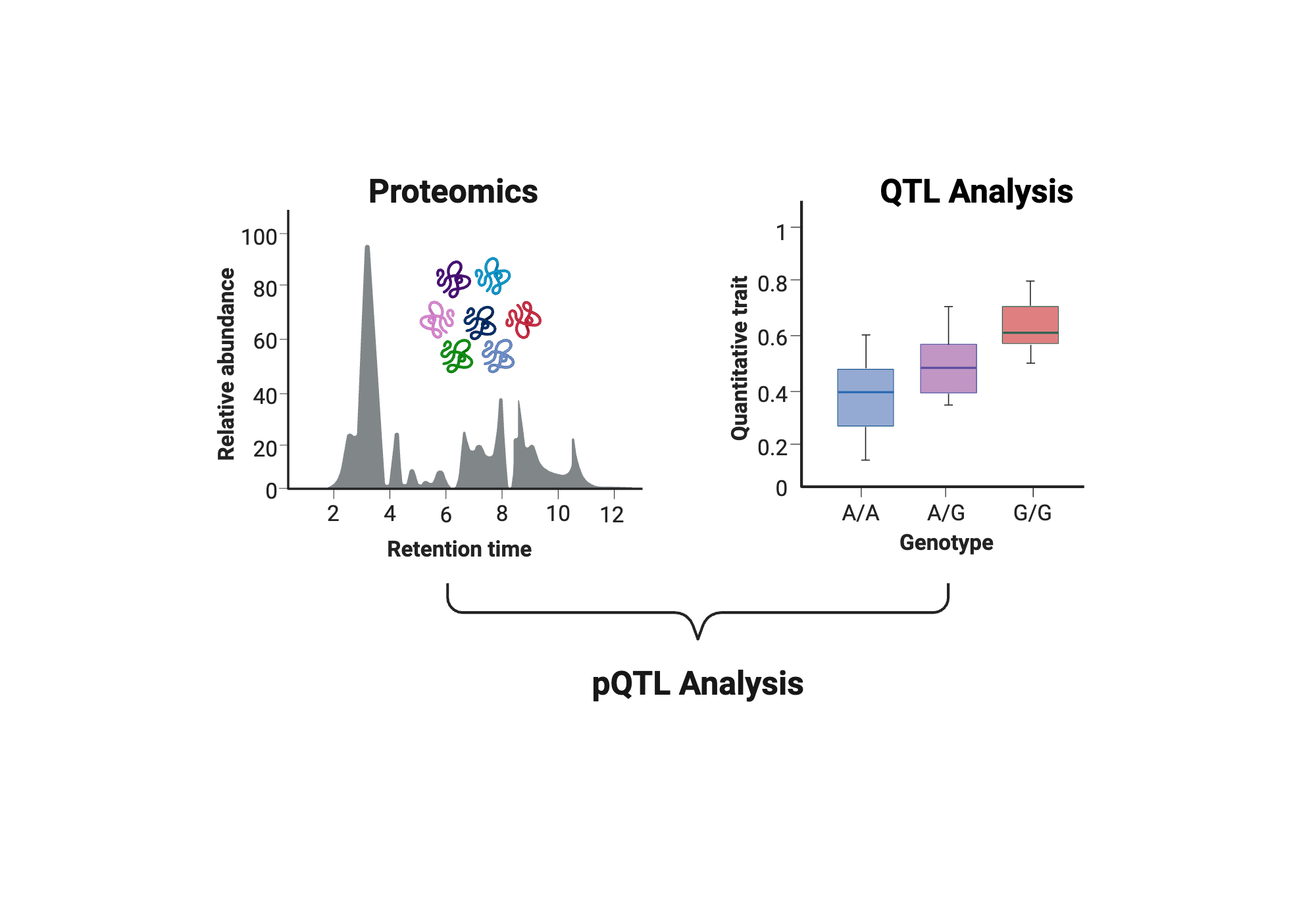 Proteomics

Relative abundance

100
80
60
40
20
0

2 4 6 8 10 12

Retention time

QTL Analysis

Quantitative trait

1
0.8
0.6
0.4
0.2
0

A/A A/G G/G

Genotype

pQTL Analysis